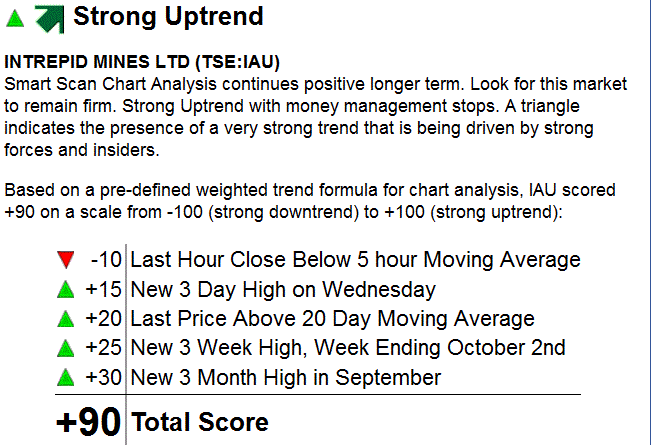 Strong Uptrend

INTREPID MINES LTD (TSE:IAU)
Smart Scan Chart Analysis continues positive longer term. Look for this market to remain firm. Strong Uptrend with money management stops. A triangle indicates the presence of a very strong trend that is being driven by strong forces and insiders.

Based on a pre-defined weighted trend formula for chart analysis, IAU scored +90 on a scale from -100 (strong downtrend) to +100 (strong uptrend):

| | |
|---|---|
| -10 | Last Hour Close Below 5 hour Moving Average |
| +15 | New 3 Day High on Wednesday |
| +20 | Last Price Above 20 Day Moving Average |
| +25 | New 3 Week High, Week Ending October 2nd |
| +30 | New 3 Month High in September |
| +90 | Total Score |